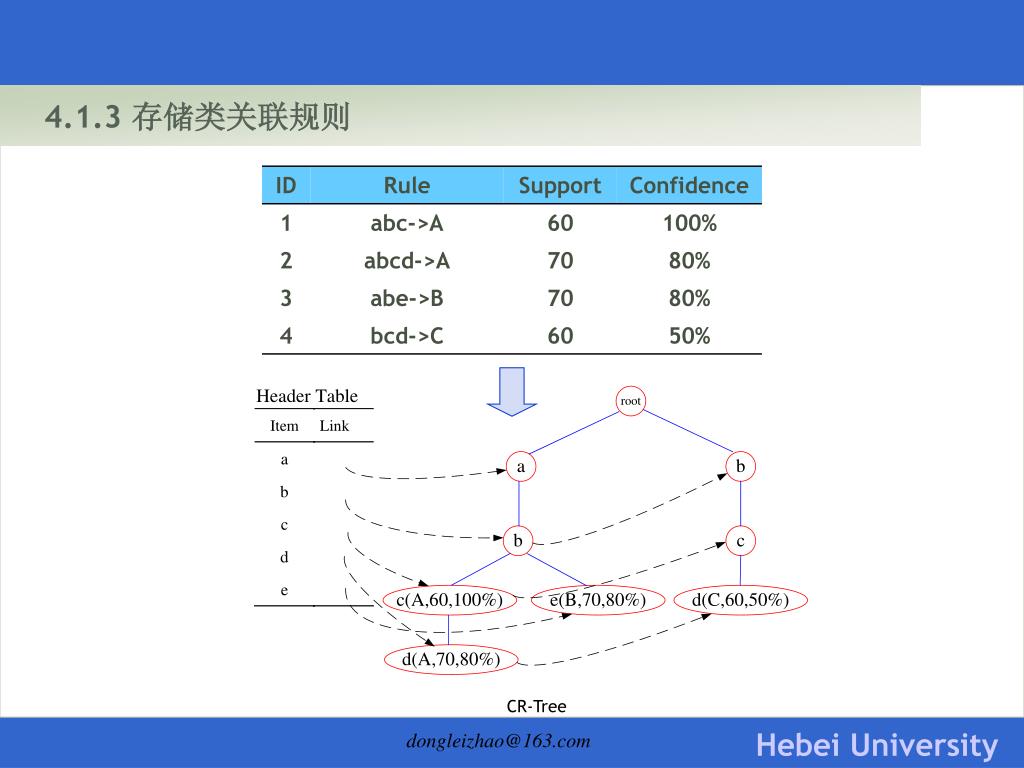 4.1.3 存储类关联规则

| ID | Rule | Support | Confidence |
|---|---|---|---|
| 1 | abc->A | 60 | 100% |
| 2 | abcd->A | 70 | 80% |
| 3 | abe->B | 70 | 80% |
| 4 | bcd->C | 60 | 50% |

Header Table

| Item | Link |
|---|---|
| a | |
| b | |
| c | |
| d | |
| e | |

root
a
b
b
c
c(A,60,100%)
e(B,70,80%)
d(C,60,50%)
d(A,70,80%)

CR-Tree

dongleizhao@163.com

Hebei University